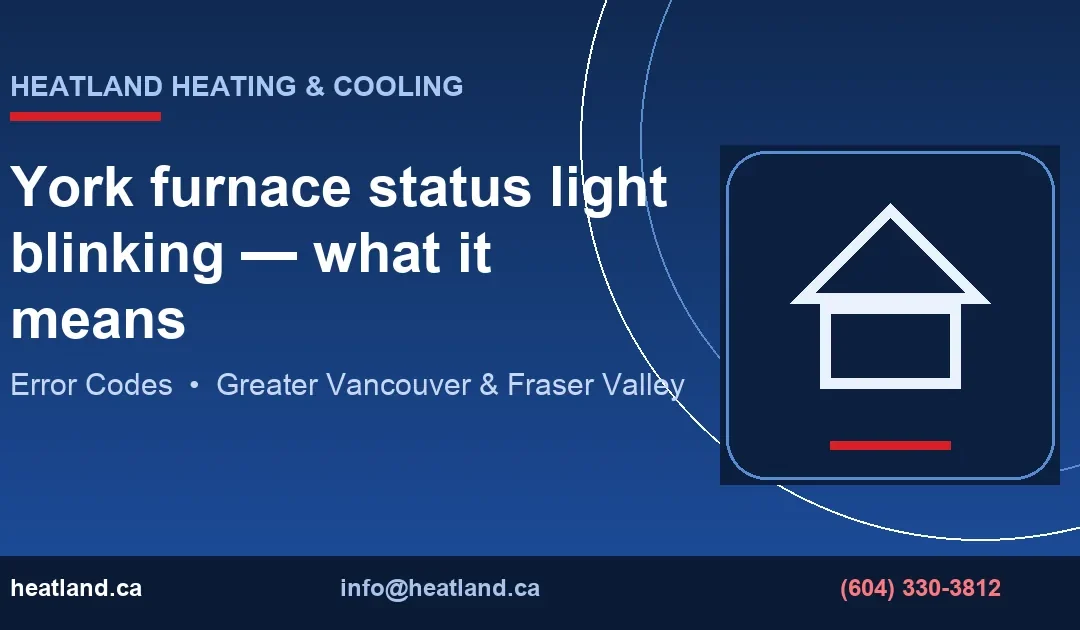 HEATLAND HEATING & COOLING

York furnace status light blinking — what it means

Error Codes • Greater Vancouver & Fraser Valley

heatland.ca info@heatland.ca (604) 330-3812